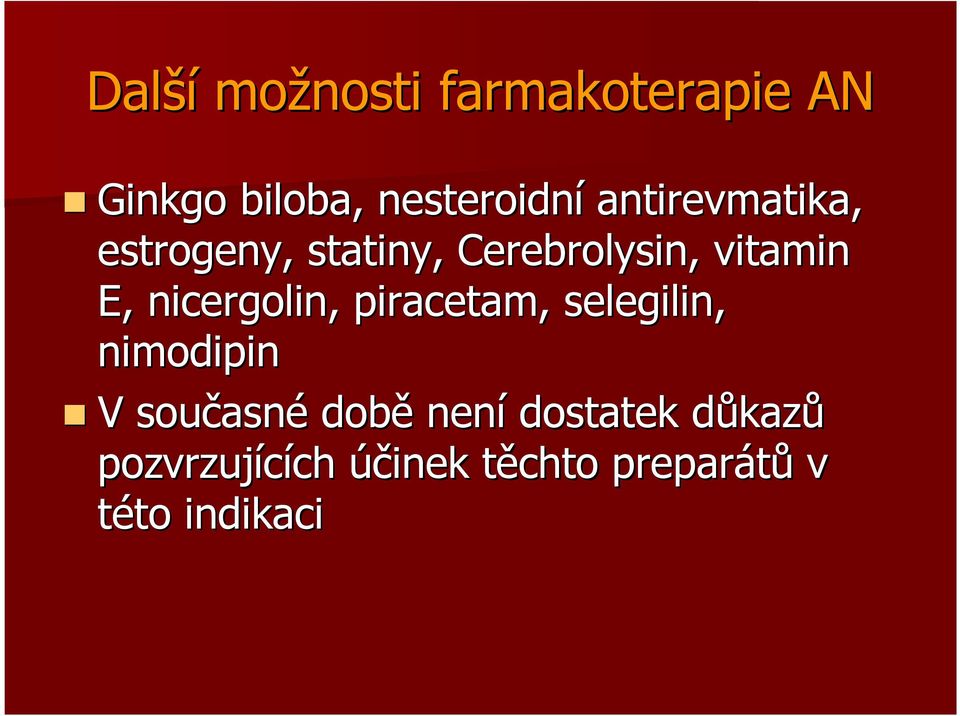 Další možnosti farmakoterapie AN

Ginkgo biloba, nesteroidní antirevmatika, estrogeny, statiny, Cerebrolysin, vitamin E, nicergolin, piracetam, selegilin, nimodipin

V současné době není dostatek důkazů pozvrzujících účinek těchto preparátů v této indikaci